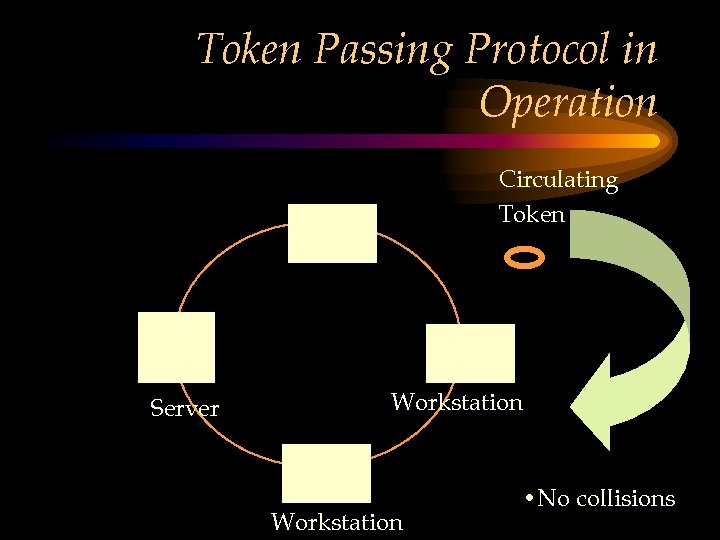 Token Passing Protocol in Operation

Circulating Token

Server

Workstation

Workstation

• No collisions